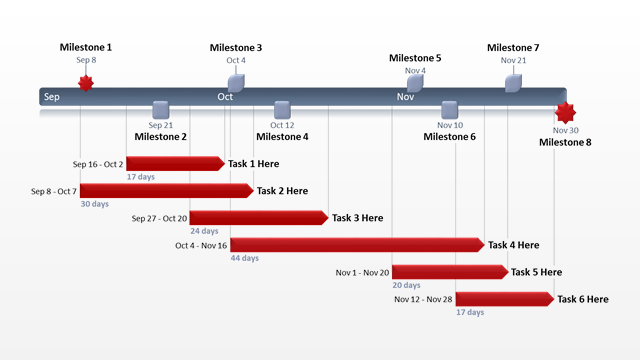 Milestone 1
Sep 8

Milestone 3
Oct 4

Milestone 5
Nov 4

Milestone 7
Nov 21

Sep
Oct
Nov

Sep 21
Milestone 2

Oct 12
Milestone 4

Nov 10
Milestone 6

Nov 30
Milestone 8

Sep 16 - Oct 2
Task 1 Here
17 days

Sep 8 - Oct 7
Task 2 Here
30 days

Sep 27 - Oct 20
Task 3 Here
24 days

Oct 4 - Nov 16
Task 4 Here
44 days

Nov 1 - Nov 20
Task 5 Here
20 days

Nov 12 - Nov 28
Task 6 Here
17 days